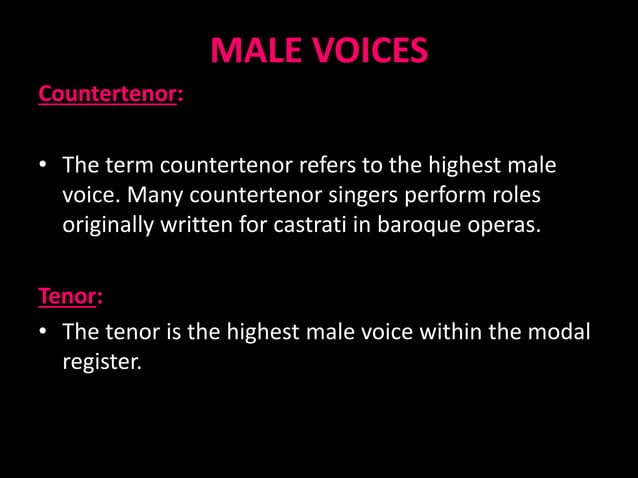 MALE VOICES

Countertenor:

• The term countertenor refers to the highest male voice. Many countertenor singers perform roles originally written for castrati in baroque operas.

Tenor:

• The tenor is the highest male voice within the modal register.